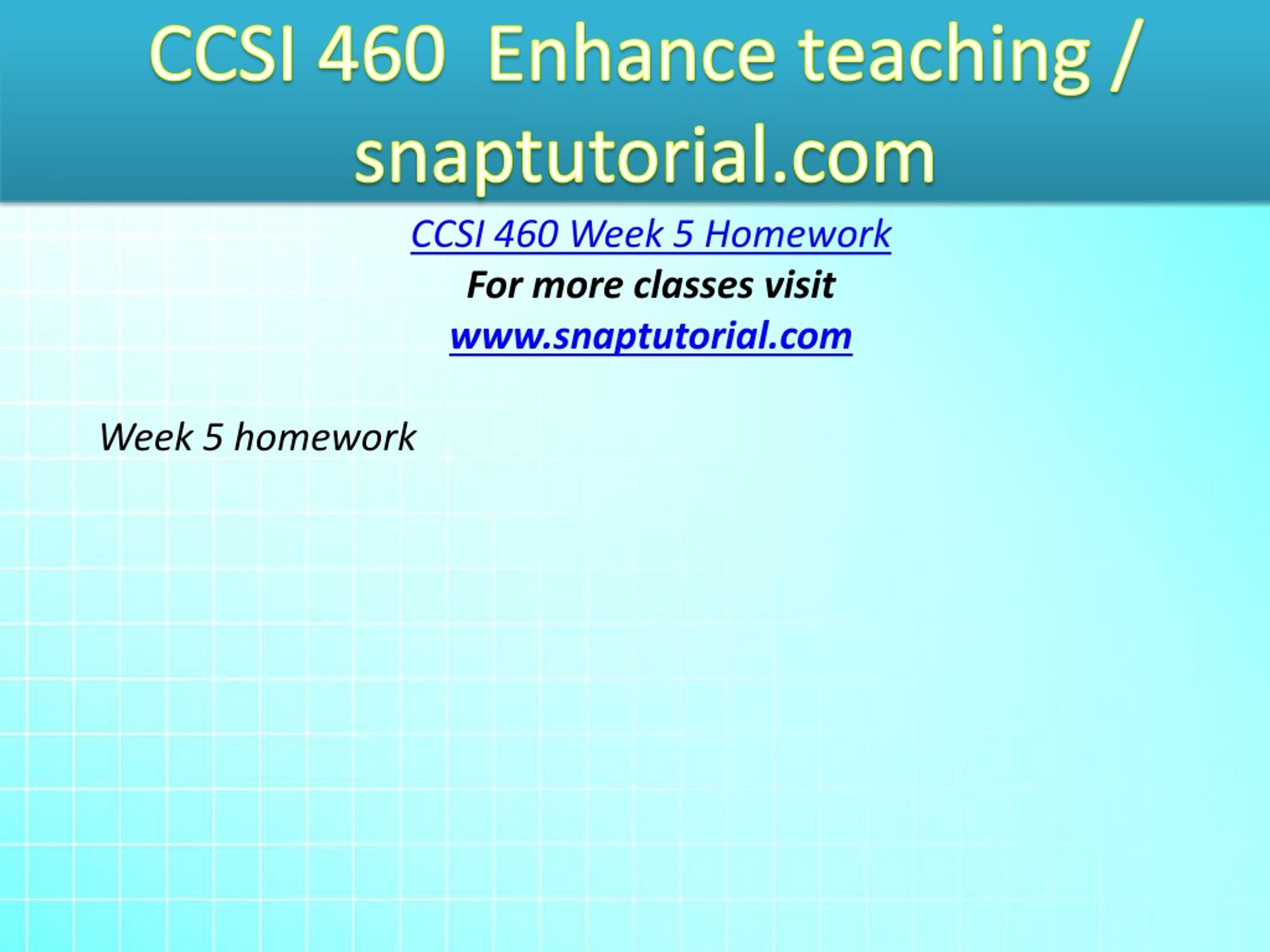 CCSI 460 Enhance teaching / snaptutorial.com

CCSI 460 Week 5 Homework

For more classes visit

www.snaptutorial.com

Week 5 homework